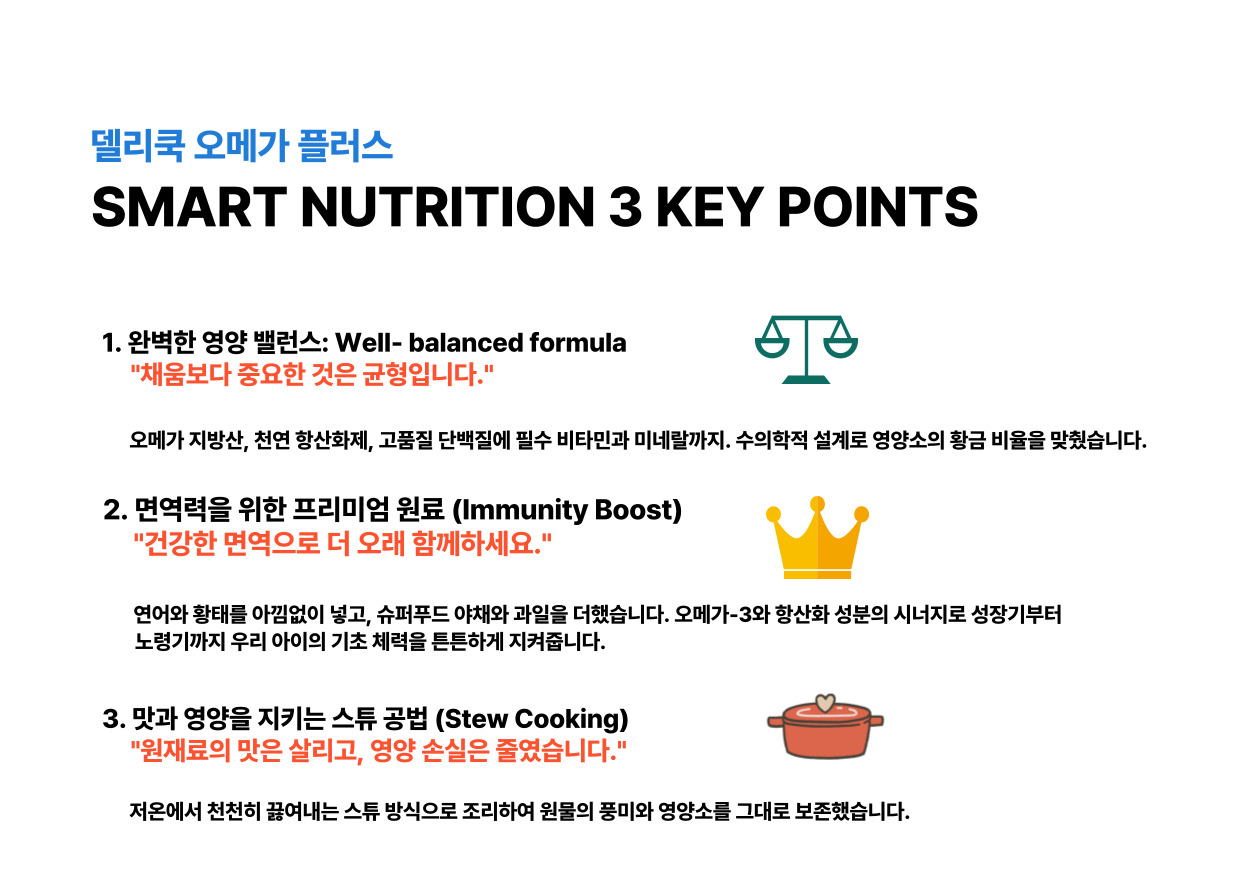 델리쿡 오메가 플러스
SMART NUTRITION 3 KEY POINTS

1. 완벽한 영양 밸런스: Well- balanced formula
"채움보다 중요한 것은 균형입니다."

오메가 지방산, 천연 항산화제, 고품질 단백질에 필수 비타민과 미네랄까지. 수의학적 설계로 영양소의 황금 비율을 맞췄습니다.

2. 면역력을 위한 프리미엄 원료 (Immunity Boost)
"건강한 면역으로 더 오래 함께하세요."

연어와 황태를 아낌없이 넣고, 슈퍼푸드 야채와 과일을 더했습니다. 오메가-3와 항산화 성분의 시너지로 성장기부터 노령기까지 우리 아이의 기초 체력을 튼튼하게 지켜줍니다.

3. 맛과 영양을 지키는 스튜 공법 (Stew Cooking)
"원재료의 맛은 살리고, 영양 손실은 줄였습니다."

저온에서 천천히 끓여내는 스튜 방식으로 조리하여 원물의 풍미와 영양소를 그대로 보존했습니다.